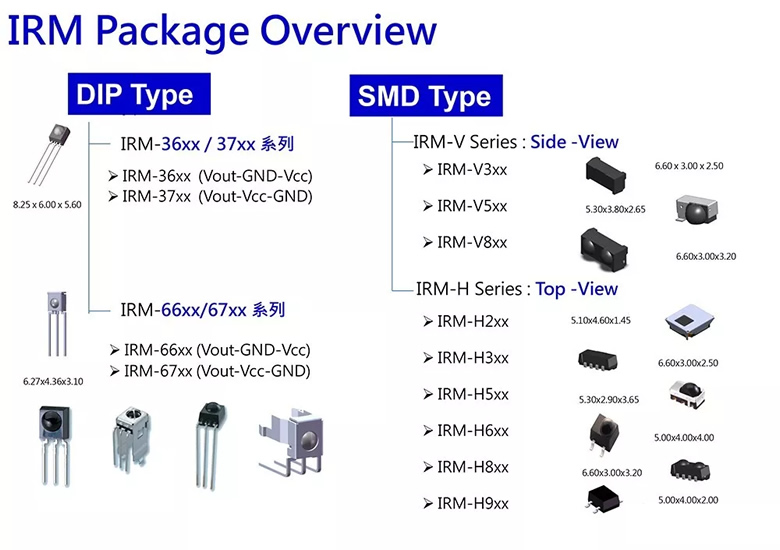 IRM Package Overview

DIP Type

IRM-36xx / 37xx 系列

➢ IRM-36xx (Vout-GND-Vcc)
➢ IRM-37xx (Vout-Vcc-GND)

8.25 x 6.00 x 5.60

IRM-66xx/67xx 系列

➢ IRM-66xx (Vout-GND-Vcc)
➢ IRM-67xx (Vout-Vcc-GND)

6.27x4.36x3.10

SMD Type

IRM-V Series : Side -View

➢ IRM-V3xx

6.60 x 3.00 x 2.50

➢ IRM-V5xx

5.30x3.80x2.65

➢ IRM-V8xx

6.60x3.00x3.20

IRM-H Series : Top -View

➢ IRM-H2xx

5.10x4.60x1.45

➢ IRM-H3xx

6.60x3.00x2.50

➢ IRM-H5xx

5.30x2.90x3.65

➢ IRM-H6xx

5.00x4.00x4.00

➢ IRM-H8xx

6.60x3.00x3.20

➢ IRM-H9xx

5.00x4.00x2.00